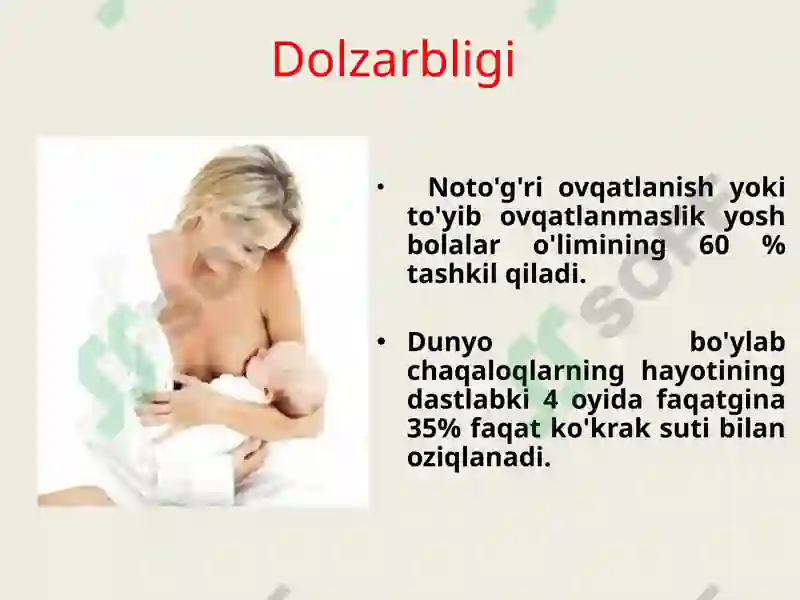 Dolzarbligi

• Noto'g'ri ovqatlanish yoki to'yib ovqatlanmaslik yosh bolalar o'limining 60 % tashkil qiladi.

• Dunyo bo'ylab chaqaloqlarning hayotining dastlabki 4 oyida faqatgina 35% faqat ko'krak suti bilan oziqlanadi.